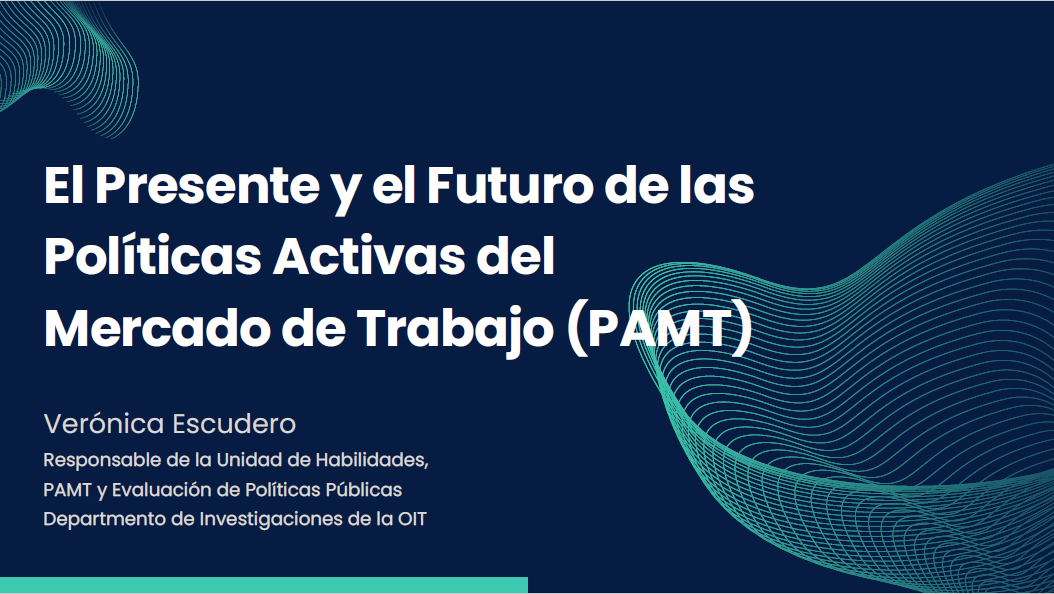 El Presente y el Futuro de las Políticas Activas del Mercado de Trabajo (PAMT)

Verónica Escudero
Responsable de la Unidad de Habilidades, PAMT y Evaluación de Políticas Públicas
Departmento de Investigaciones de la OIT